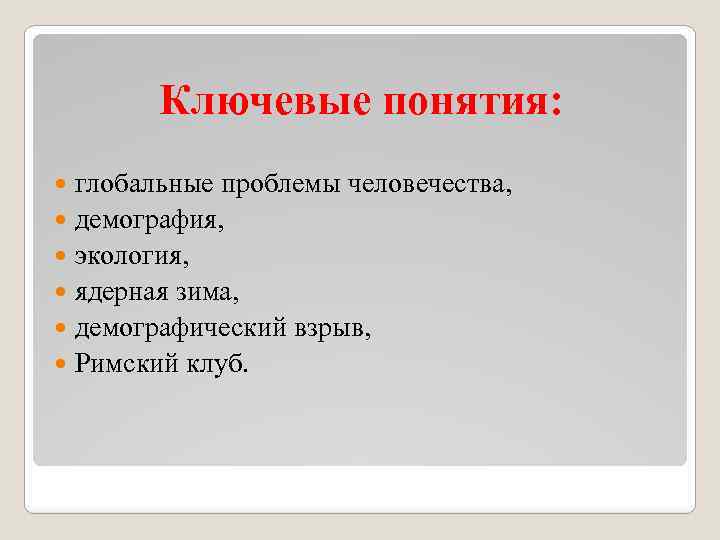 Ключевые понятия:

- глобальные проблемы человечества,
- демография,
- экология,
- ядерная зима,
- демографический взрыв,
- Римский клуб.